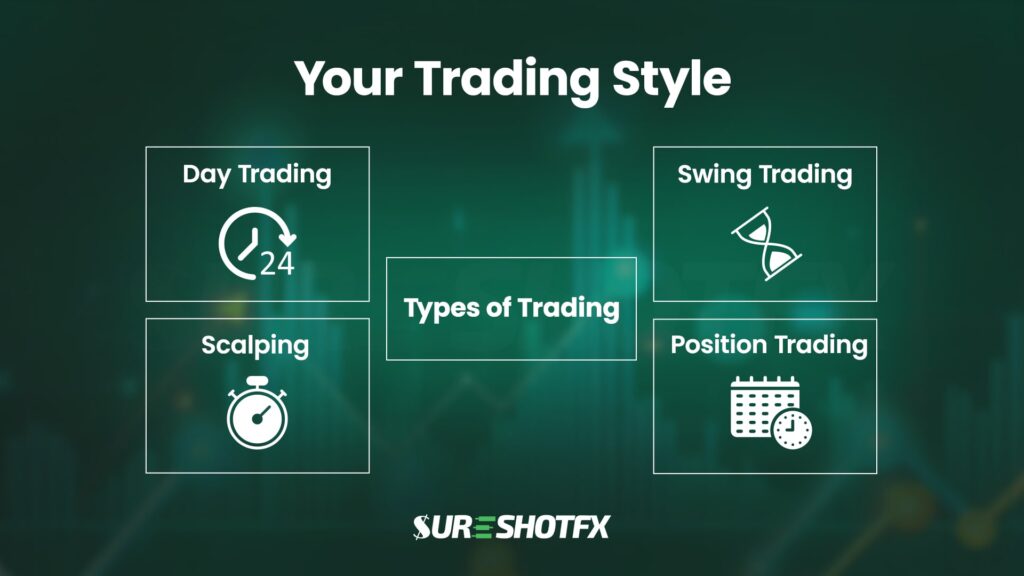 Your Trading Style

Day Trading

24

Scalping

Types of Trading

Swing Trading

Position Trading

SURESHOTFX